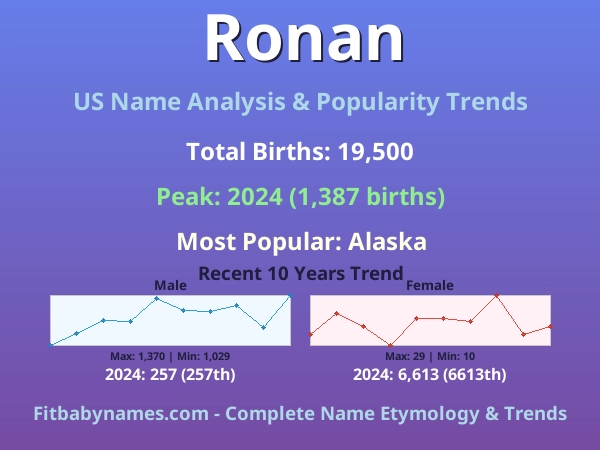 Ronan

US Name Analysis & Popularity Trends

Total Births: 19,500

Peak: 2024 (1,387 births)

Most Popular: Alaska

Recent 10 Years Trend

Male

Max: 1,370 | Min: 1,029

2024: 257 (257th)

Female

Max: 29 | Min: 10

2024: 6,613 (6613th)

Fitbabynames.com - Complete Name Etymology & Trends